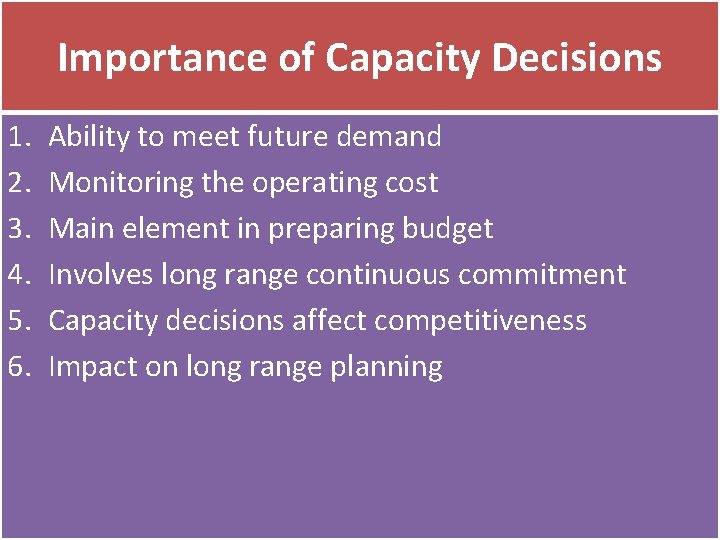 Importance of Capacity Decisions

1. Ability to meet future demand
2. Monitoring the operating cost
3. Main element in preparing budget
4. Involves long range continuous commitment
5. Capacity decisions affect competitiveness
6. Impact on long range planning